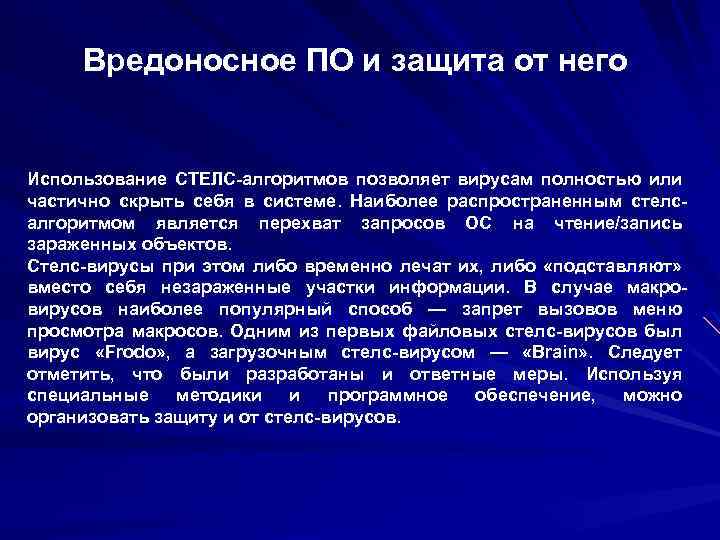 Вредоносное ПО и защита от него

Использование СТЕЛС-алгоритмов позволяет вирусам полностью или частично скрыть себя в системе. Наиболее распространенным стелс-алгоритмом является перехват запросов ОС на чтение/запись зараженных объектов.
Стелс-вирусы при этом либо временно лечат их, либо «подставляют» вместо себя незараженные участки информации. В случае макро-вирусов наиболее популярный способ — запрет вызовов меню просмотра макросов. Одним из первых файловых стелс-вирусов был вирус «Frodo», а загрузочным стелс-вирусом — «Brain». Следует отметить, что были разработаны и ответные меры. Используя специальные методики и программное обеспечение, можно организовать защиту и от стелс-вирусов.